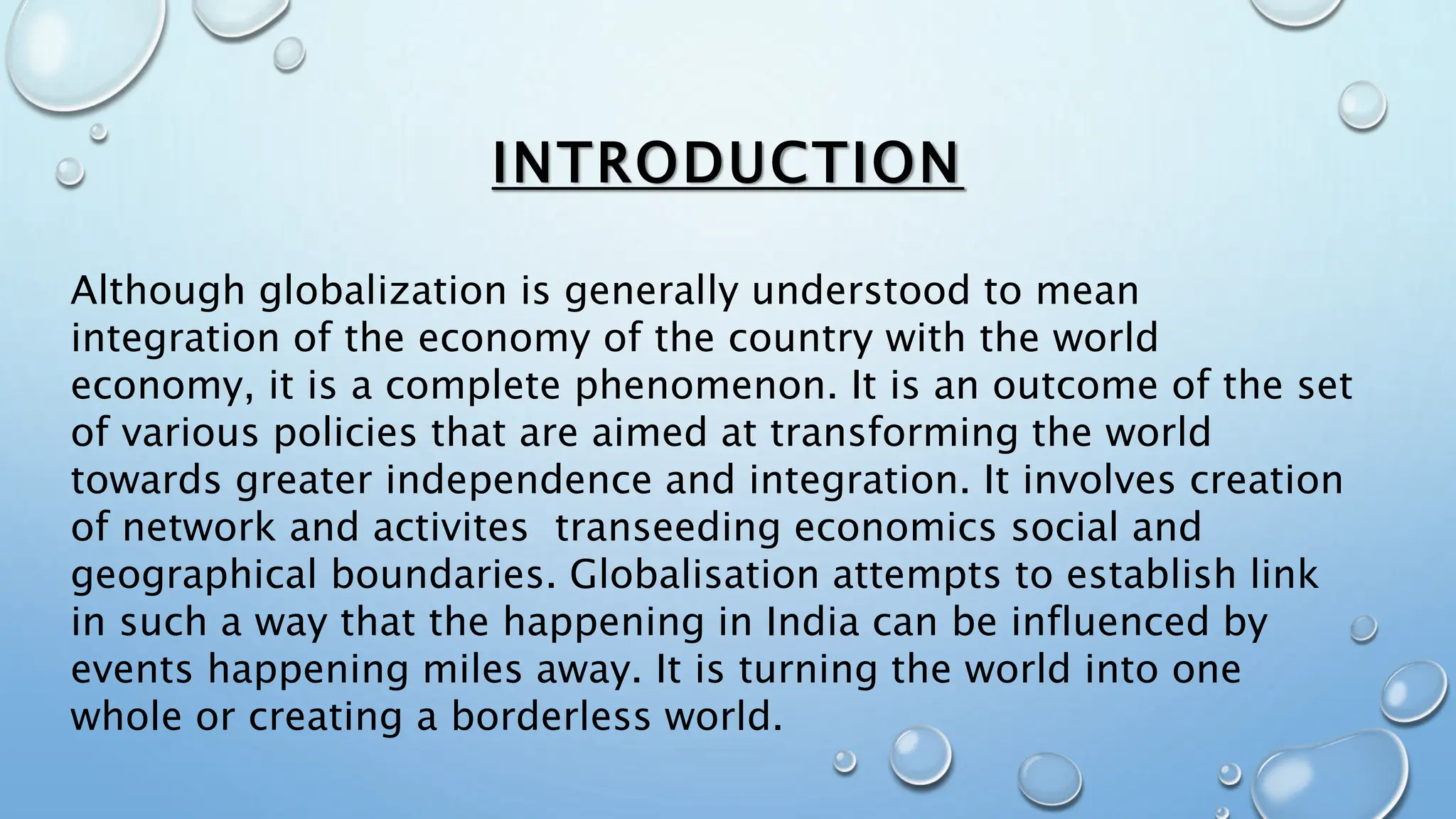 INTRODUCTION

Although globalization is generally understood to mean integration of the economy of the country with the world economy, it is a complete phenomenon. It is an outcome of the set of various policies that are aimed at transforming the world towards greater independence and integration. It involves creation of network and activites transeeding economics social and geographical boundaries. Globalisation attempts to establish link in such a way that the happening in India can be influenced by events happening miles away. It is turning the world into one whole or creating a borderless world.